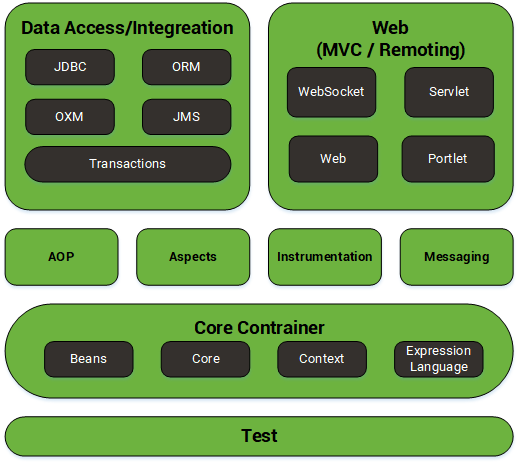 Data Access/Integreation

JDBC

ORM

OXM

JMS

Transactions

Web
(MVC / Remoting)

WebSocket

Servlet

Web

Portlet

AOP

Aspects

Instrumentation

Messaging

Core Contrainer

Beans

Core

Context

Expression Language

Test